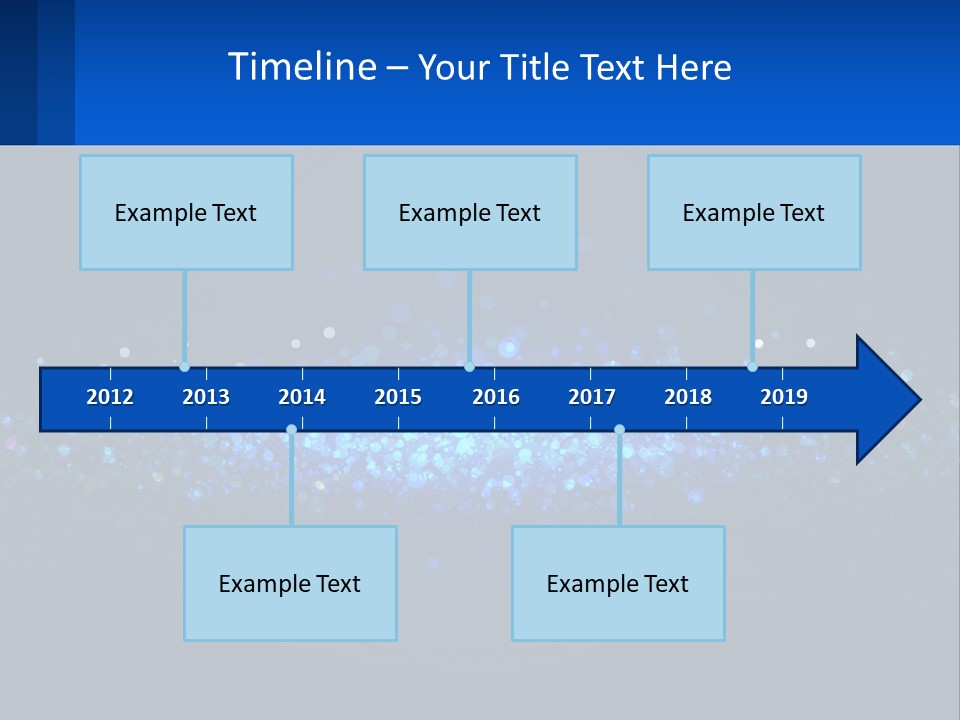 Timeline – Your Title Text Here

Example Text

Example Text

Example Text

2012 2013 2014 2015 2016 2017 2018 2019

Example Text

Example Text